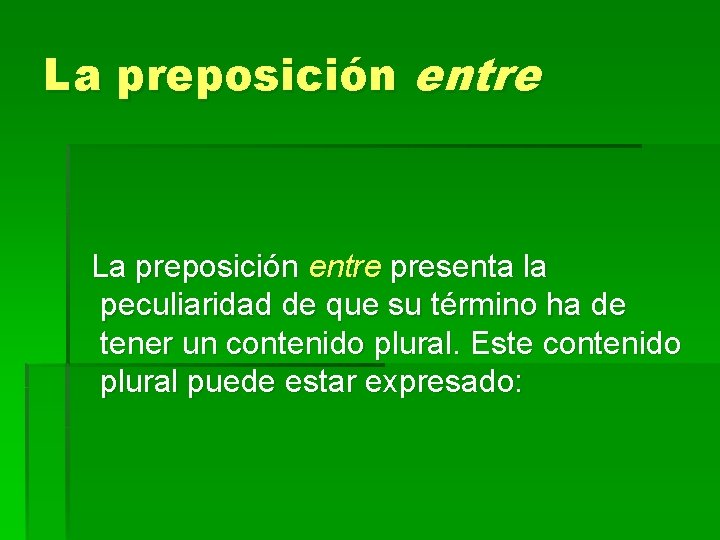 La preposición entre

La preposición entre presenta la peculiaridad de que su término ha de tener un contenido plural. Este contenido plural puede estar expresado: